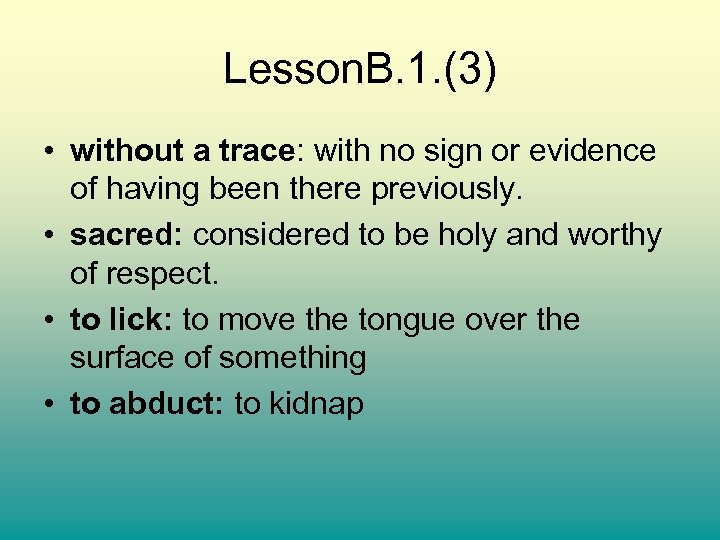 LessonB.1.(3)

• without a trace: with no sign or evidence of having been there previously.
• sacred: considered to be holy and worthy of respect.
• to lick: to move the tongue over the surface of something
• to abduct: to kidnap